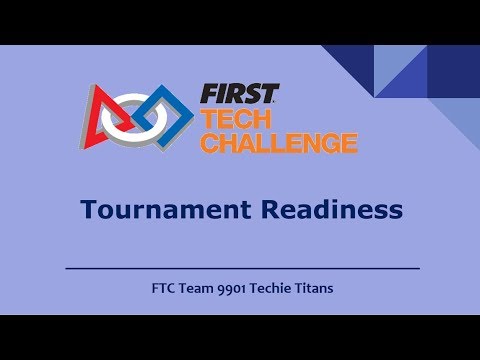 FIRST
TECH
CHALLENGE

Tournament Readiness

FTC Team 9901 Techie Titans